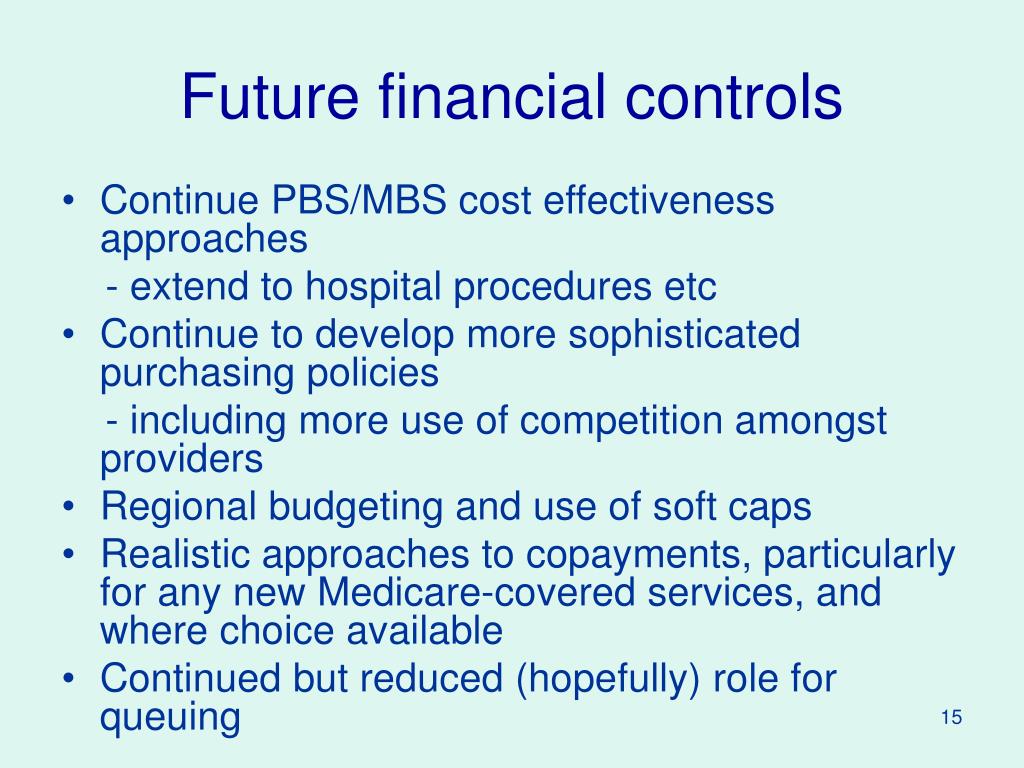 Future financial controls

• Continue PBS/MBS cost effectiveness approaches
  - extend to hospital procedures etc
• Continue to develop more sophisticated purchasing policies
  - including more use of competition amongst providers
• Regional budgeting and use of soft caps
• Realistic approaches to copayments, particularly for any new Medicare-covered services, and where choice available
• Continued but reduced (hopefully) role for queuing

15